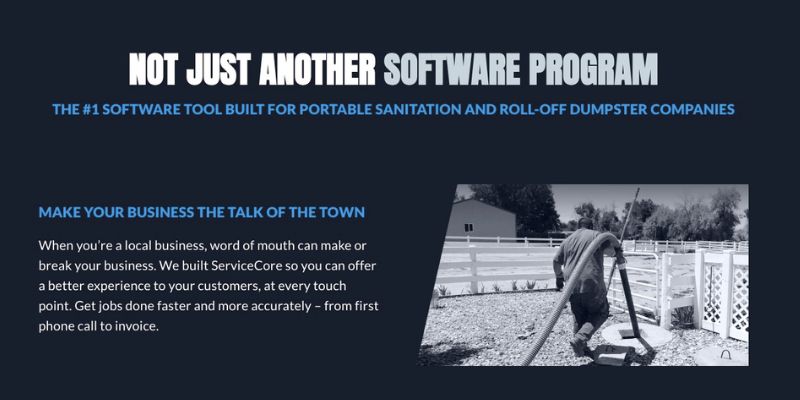 NOT JUST ANOTHER SOFTWARE PROGRAM

THE #1 SOFTWARE TOOL BUILT FOR PORTABLE SANITATION AND ROLL-OFF DUMPSTER COMPANIES

MAKE YOUR BUSINESS THE TALK OF THE TOWN

When you're a local business, word of mouth can make or break your business. We built ServiceCore so you can offer a better experience to your customers, at every touch point. Get jobs done faster and more accurately – from first phone call to invoice.